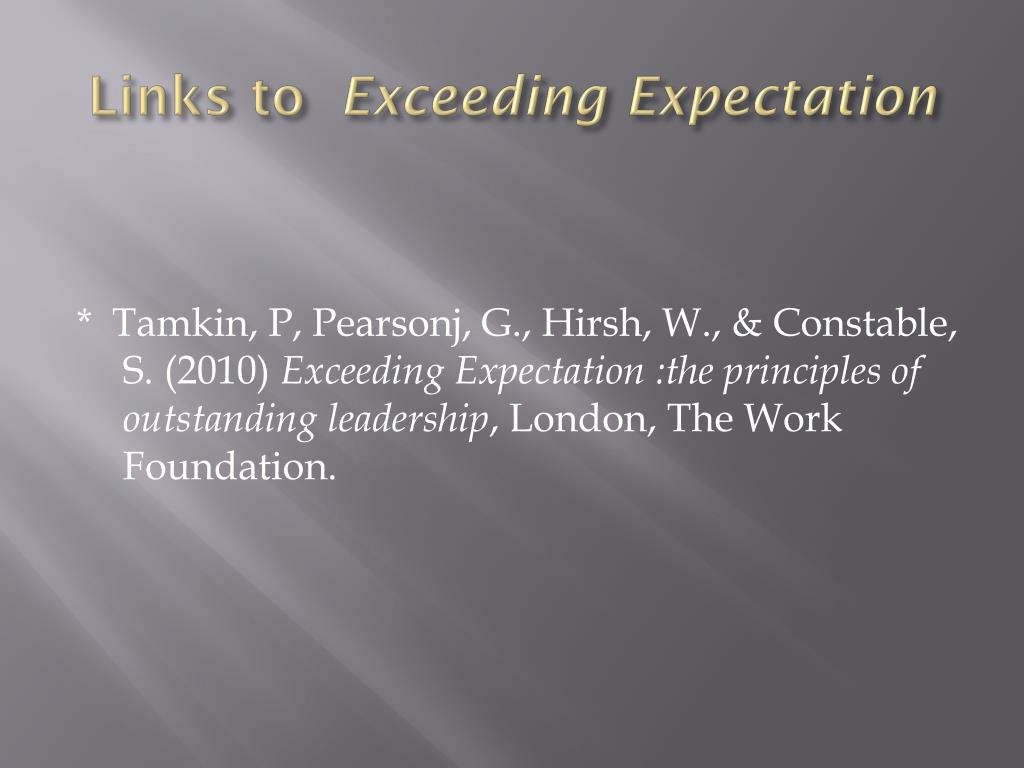 Links to  Exceeding Expectation

*  Tamkin, P, Pearsonj, G., Hirsh, W., & Constable, S. (2010) Exceeding Expectation :the principles of outstanding leadership, London, The Work Foundation.